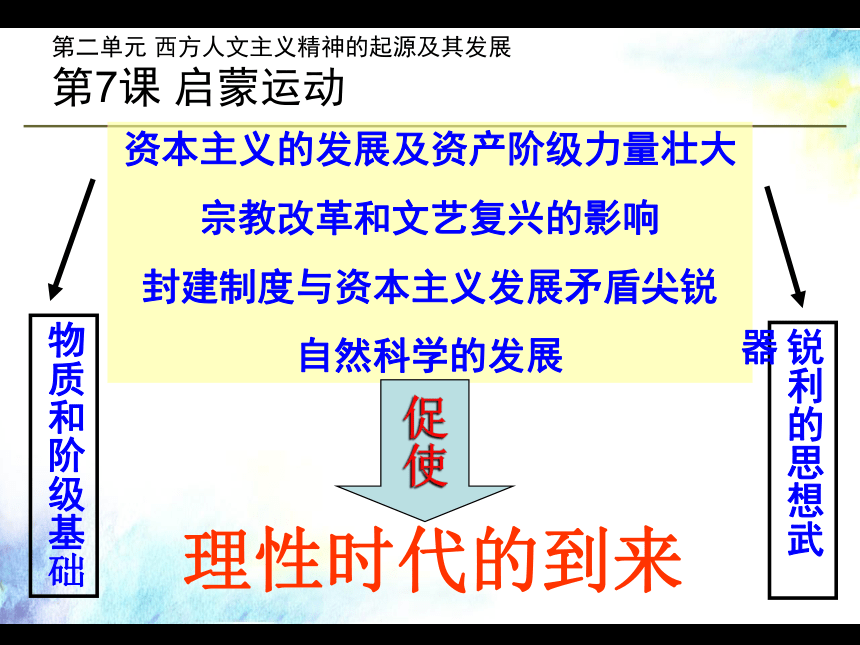 第二单元 西方人文主义精神的起源及其发展
第7课 启蒙运动

资本主义的发展及资产阶级力量壮大
宗教改革和文艺复兴的影响
封建制度与资本主义发展矛盾尖锐
自然科学的发展

物质和阶级基础

锐利的思想武器

促使

理性时代的到来